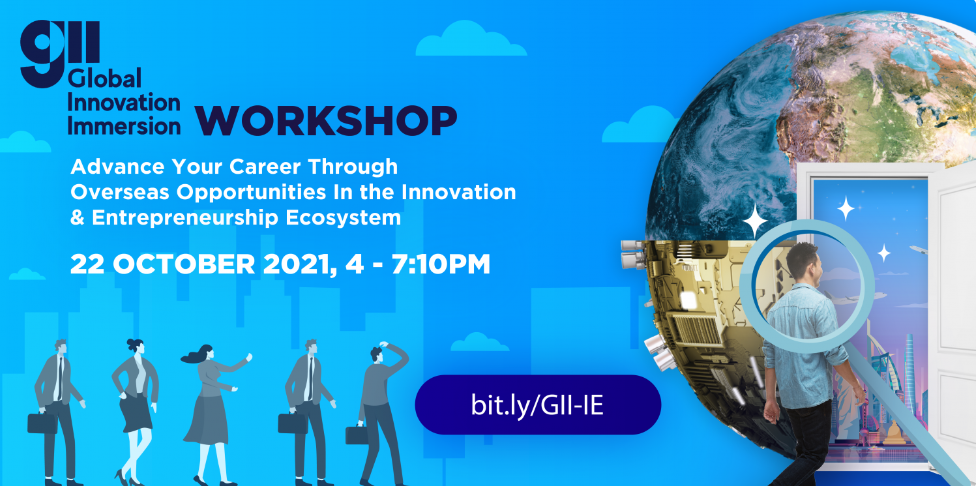 gII Global Innovation Immersion WORKSHOP

Advance Your Career Through Overseas Opportunities In the Innovation & Entrepreneurship Ecosystem

22 OCTOBER 2021, 4 - 7:10PM

bit.ly/GII-IE